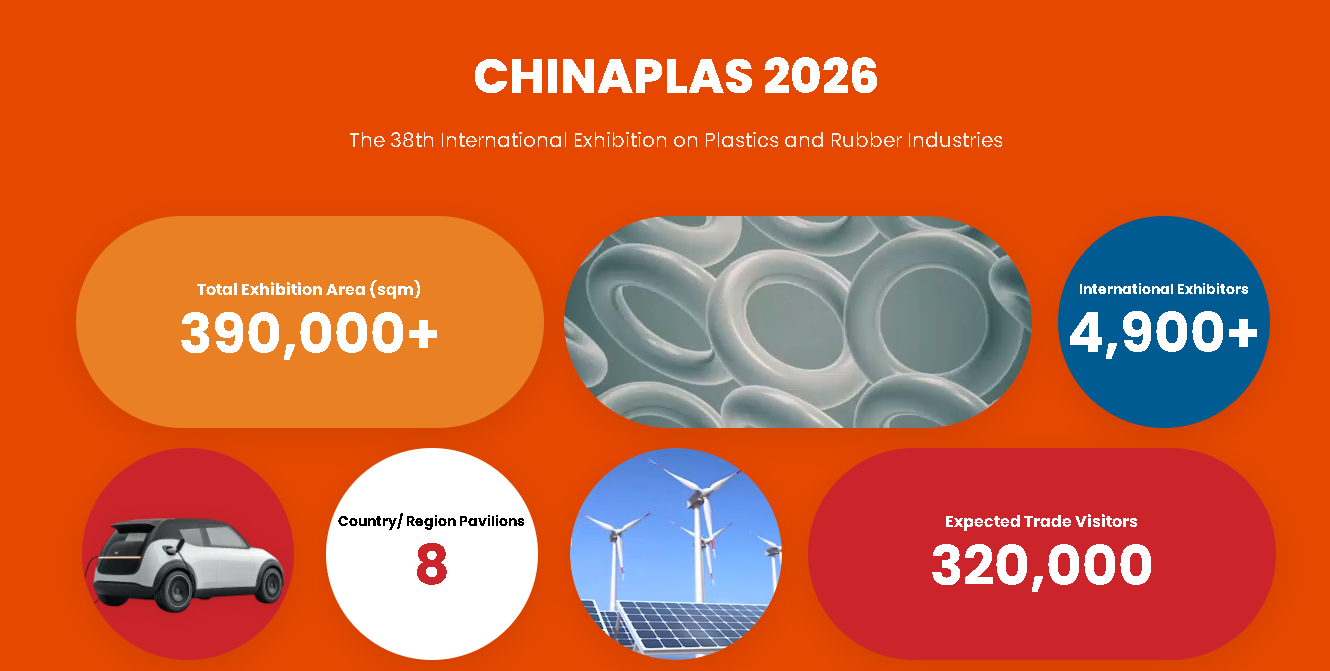 CHINAPLAS 2026

The 38th International Exhibition on Plastics and Rubber Industries

Total Exhibition Area (sqm)
390,000+

International Exhibitors
4,900+

Country/ Region Pavilions
8

Expected Trade Visitors
320,000